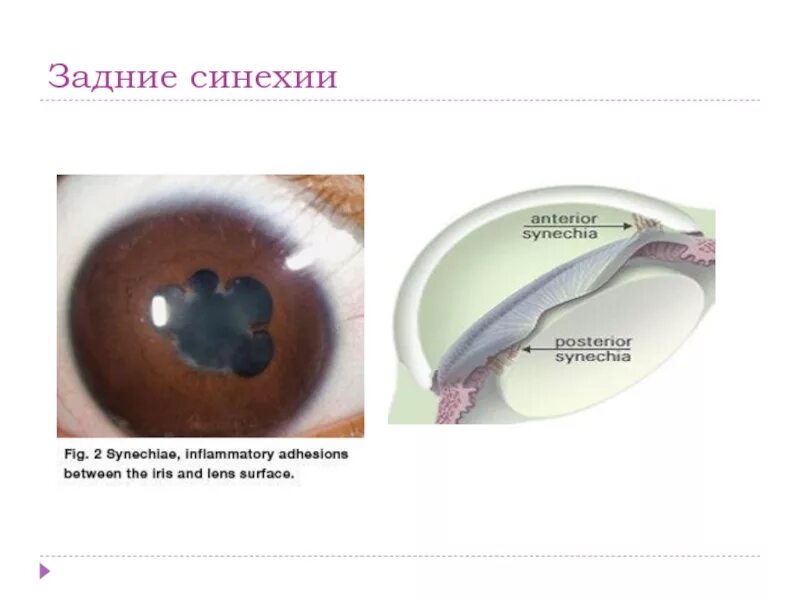 Задние синехии

Fig. 2 Synechiae, inflammatory adhesions between the iris and lens surface.

anterior synechia

posterior synechia